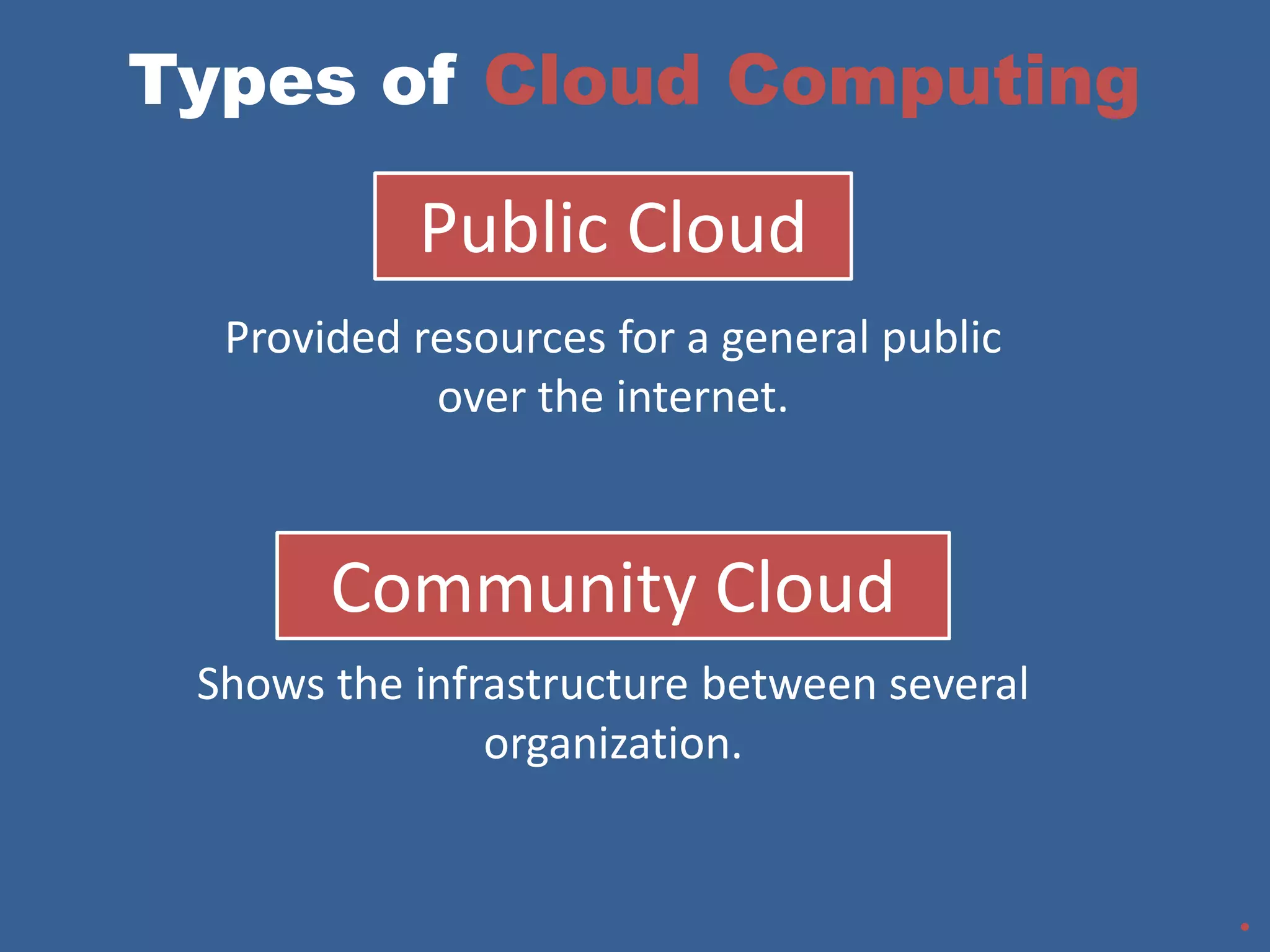 Types of Cloud Computing

Public Cloud

Provided resources for a general public over the internet.

Community Cloud

Shows the infrastructure between several organization.